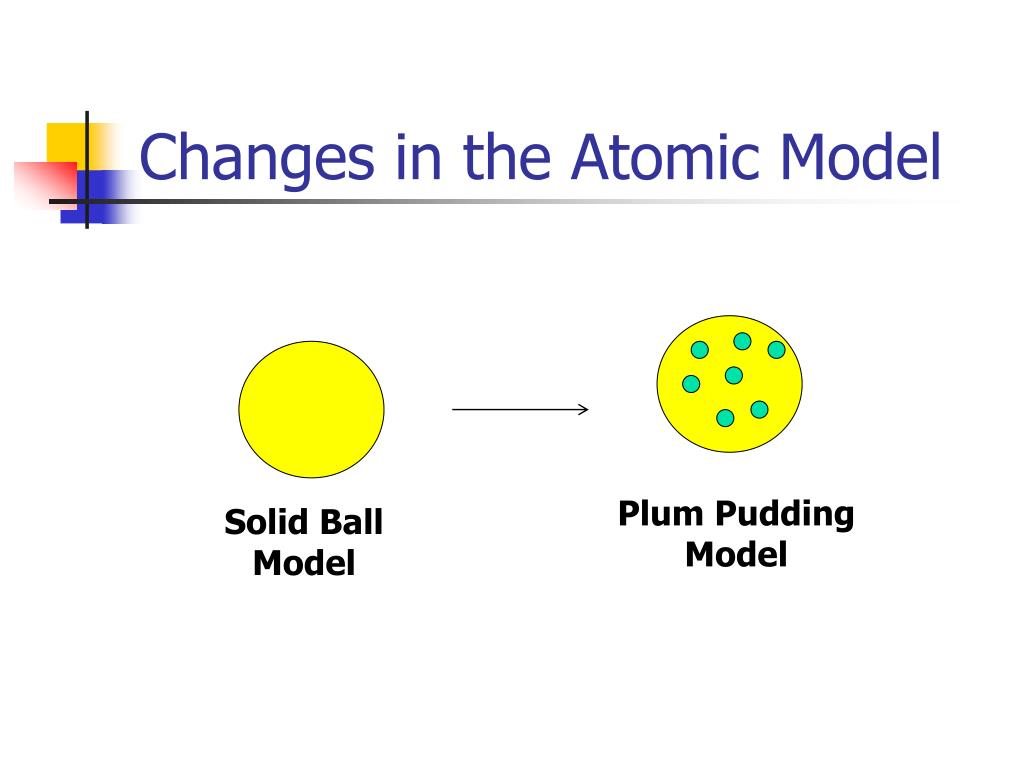 Changes in the Atomic Model

Solid Ball Model

Plum Pudding Model